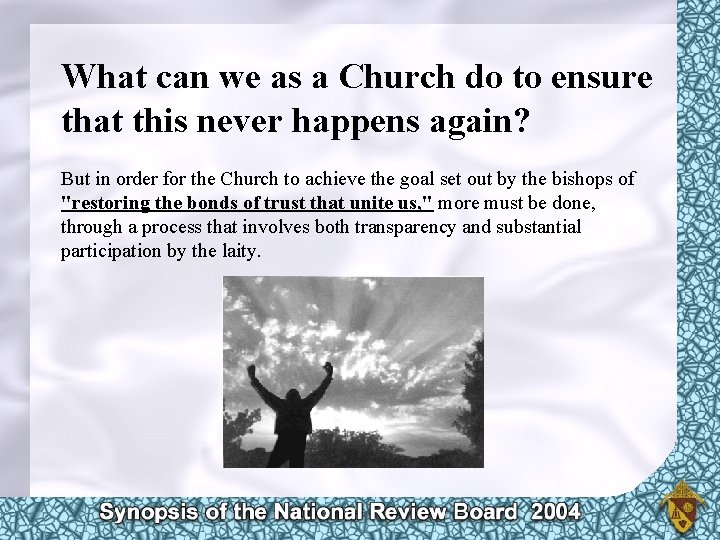 What can we as a Church do to ensure that this never happens again?

But in order for the Church to achieve the goal set out by the bishops of "restoring the bonds of trust that unite us," more must be done, through a process that involves both transparency and substantial participation by the laity.

Synopsis of the National Review Board 2004